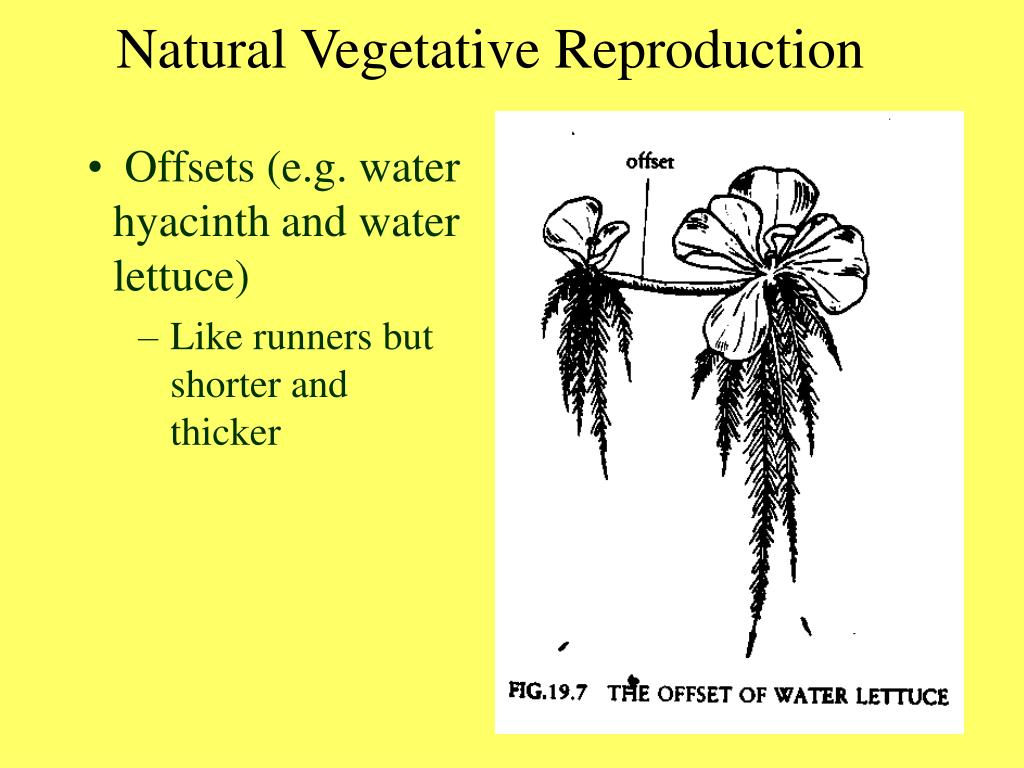 Natural Vegetative Reproduction

• Offsets (e.g. water hyacinth and water lettuce)
  – Like runners but shorter and thicker

offset

FIG.19.7 THE OFFSET OF WATER LETTUCE